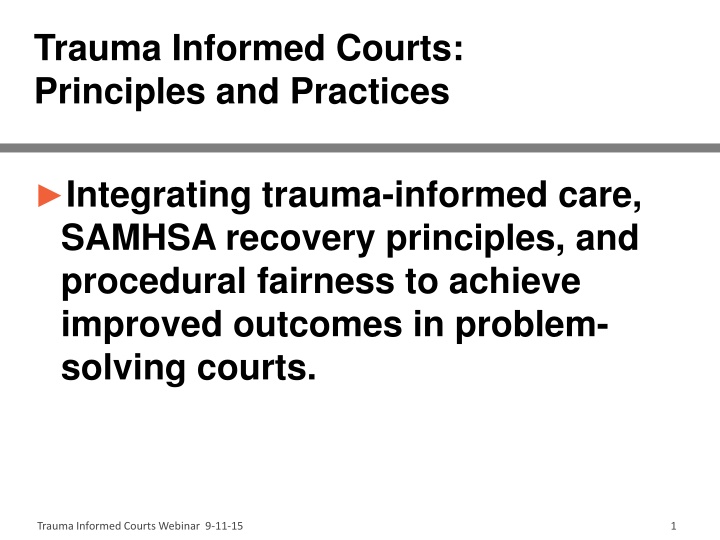 Trauma Informed Courts:
Principles and Practices

►Integrating trauma-informed care, SAMHSA recovery principles, and procedural fairness to achieve improved outcomes in problem-solving courts.

Trauma Informed Courts Webinar 9-11-15

1